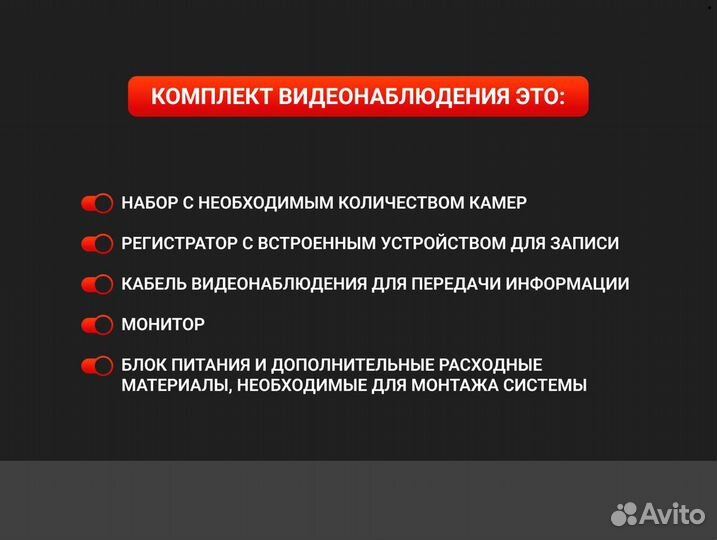 КОМПЛЕКТ ВИДЕОНАБЛЮДЕНИЯ ЭТО:

НАБОР С НЕОБХОДИМЫМ КОЛИЧЕСТВОМ КАМЕР

РЕГИСТРАТОР С ВСТРОЕННЫМ УСТРОЙСТВОМ ДЛЯ ЗАПИСИ

КАБЕЛЬ ВИДЕОНАБЛЮДЕНИЯ ДЛЯ ПЕРЕДАЧИ ИНФОРМАЦИИ

МОНИТОР

БЛОК ПИТАНИЯ И ДОПОЛНИТЕЛЬНЫЕ РАСХОДНЫЕ МАТЕРИАЛЫ, НЕОБХОДИМЫЕ ДЛЯ МОНТАЖА СИСТЕМЫ

Avito